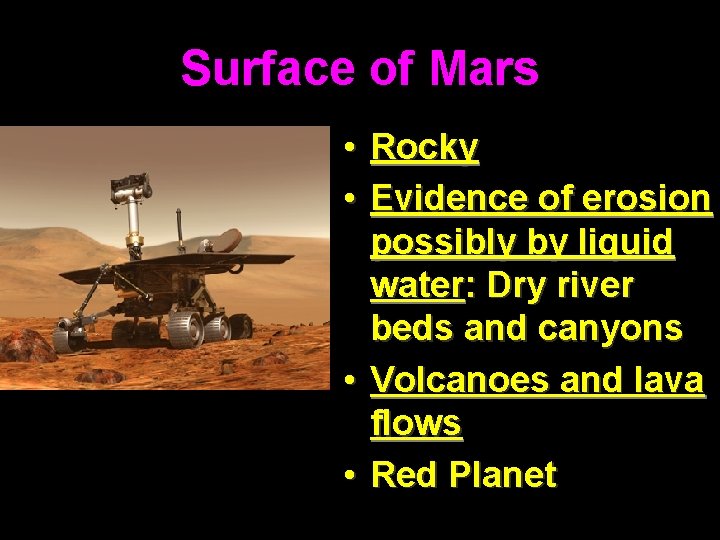 Surface of Mars

• Rocky
• Evidence of erosion possibly by liquid water: Dry river beds and canyons
• Volcanoes and lava flows
• Red Planet